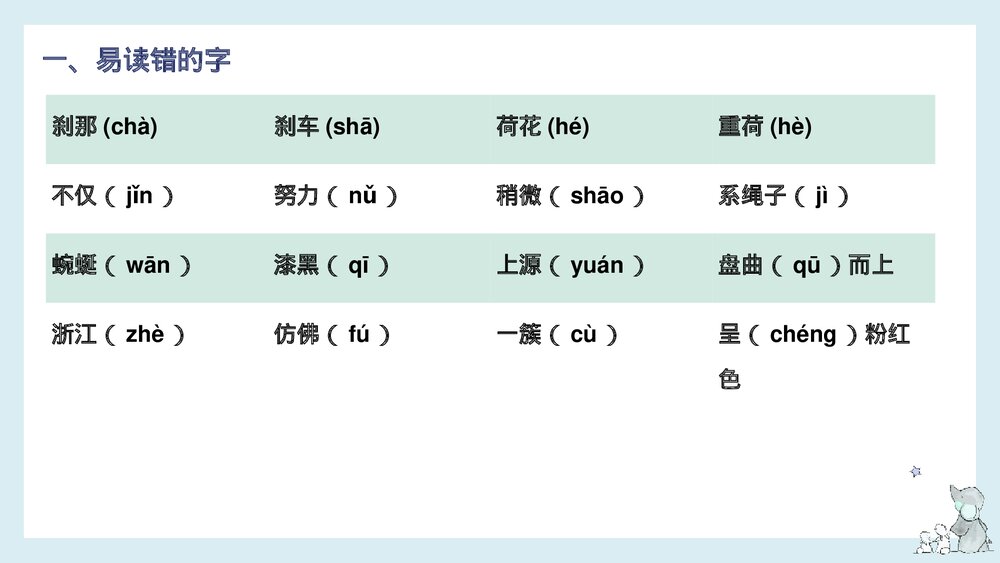 一、易读错的字

| 刹那 (chà) | 刹车 (shā) | 荷花 (hé) | 重荷 (hè) |
|---|---|---|---|
| 不仅（ jǐn ） | 努力（ nǔ ） | 稍微（ shāo ） | 系绳子（ jì ） |
| 蜿蜒（ wān ） | 漆黑（ qī ） | 上源（ yuán ） | 盘曲（ qū ）而上 |
| 浙江（ zhè ） | 仿佛（ fú ） | 一簇（ cù ） | 呈（ chéng ）粉红色 |